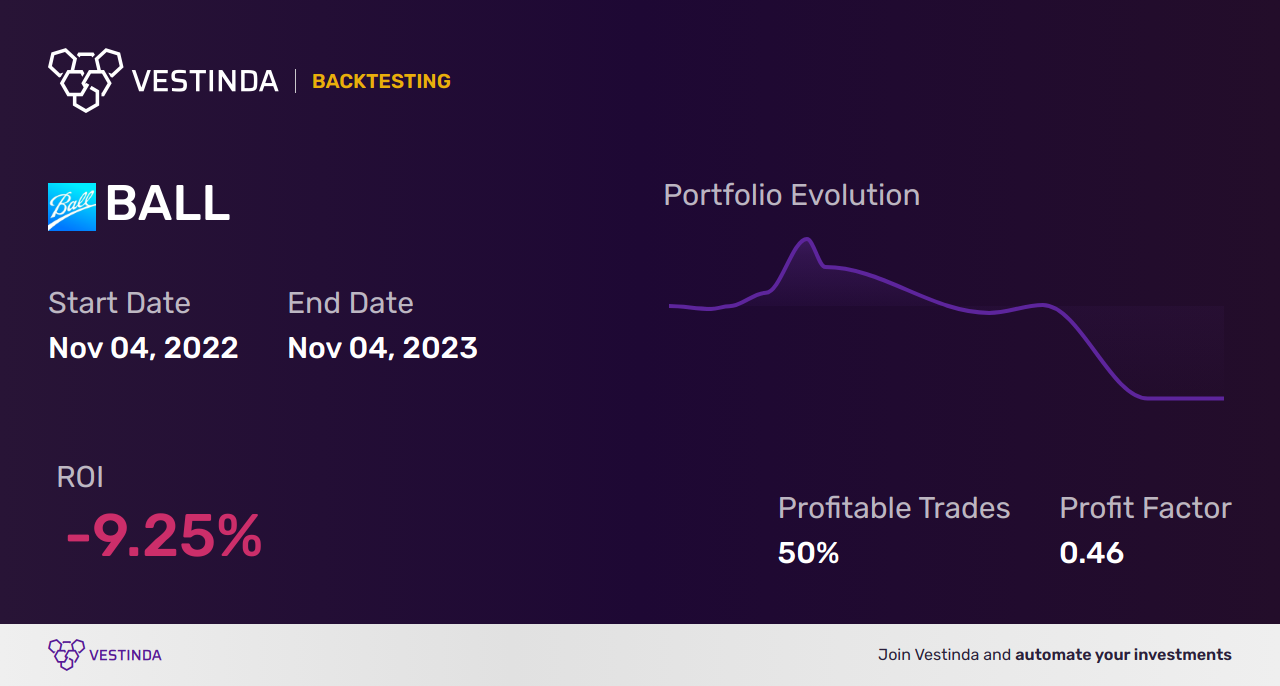 VESTINDA | BACKTESTING

Ball BALL

Start Date
Nov 04, 2022

End Date
Nov 04, 2023

Portfolio Evolution

ROI
-9.25%

Profitable Trades
50%

Profit Factor
0.46

VESTINDA

Join Vestinda and automate your investments